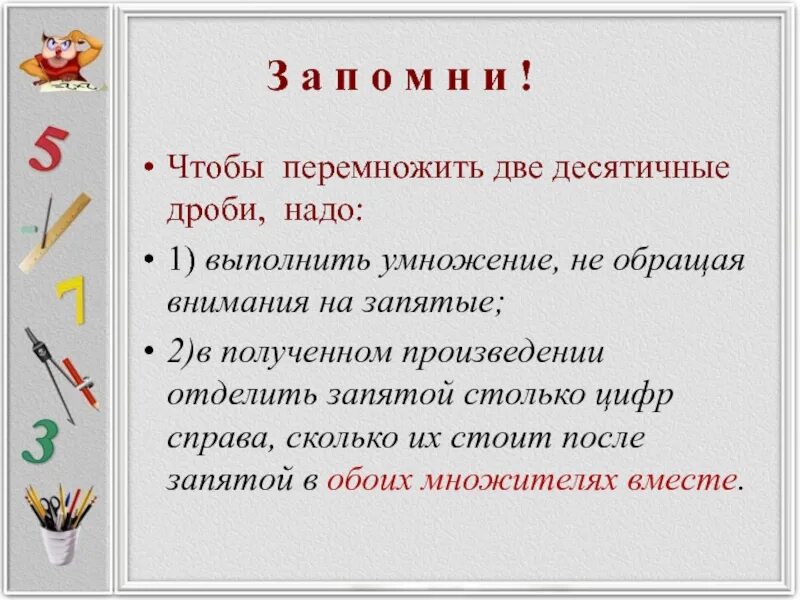 5

7

3

З а п о м н и !

• Чтобы перемножить две десятичные дроби, надо:

• 1) выполнить умножение, не обращая внимания на запятые;

• 2)в полученном произведении отделить запятой столько цифр справа, сколько их стоит после запятой в обоих множителях вместе.